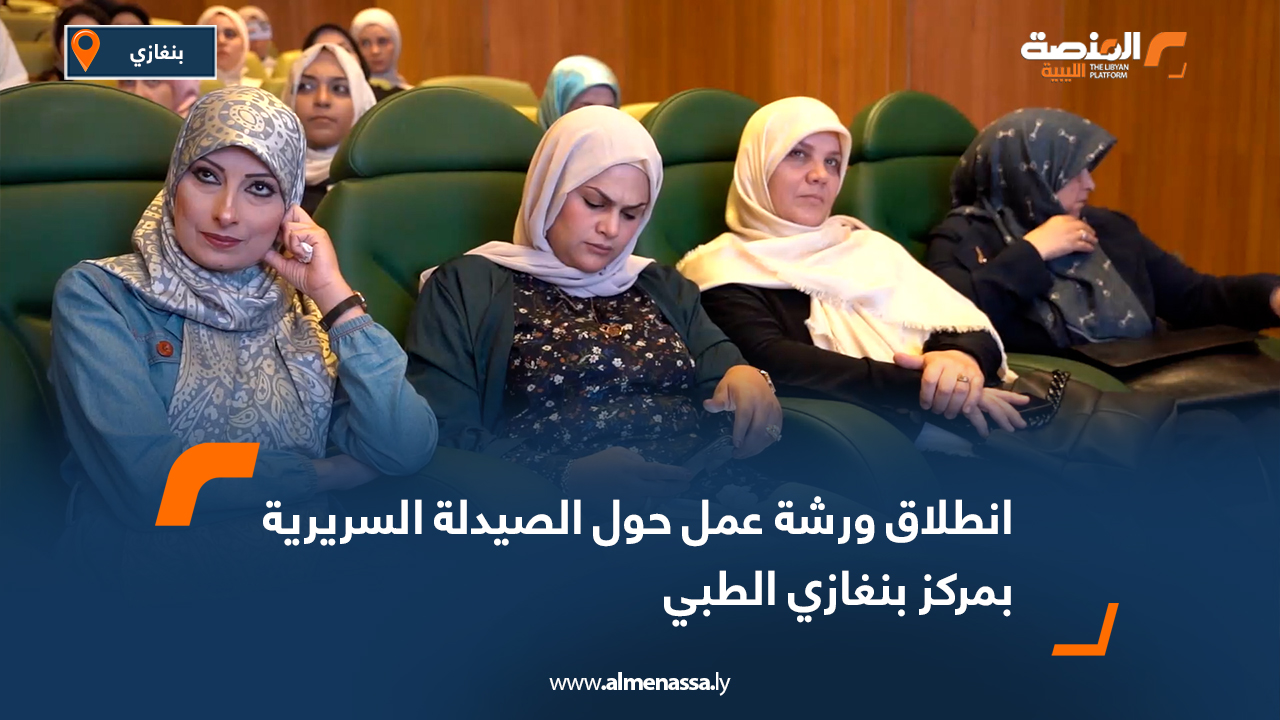 بنغازي

المنصة الليبية THE LIBYAN PLATFORM

انطلاق ورشة عمل حول الصيدلة السريرية بمركز بنغازي الطبي

www.almenassa.ly